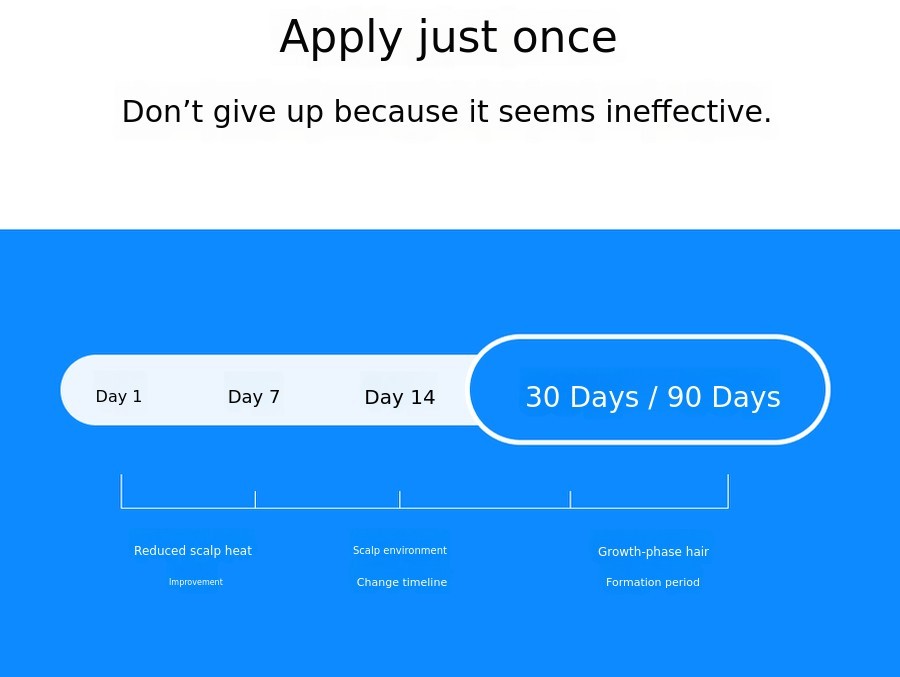 Apply just once

Don’t give up because it seems ineffective.

Day 1
Day 7
Day 14
30 Days / 90 Days

Reduced scalp heat
Improvement

Scalp environment
Change timeline

Growth-phase hair
Formation period